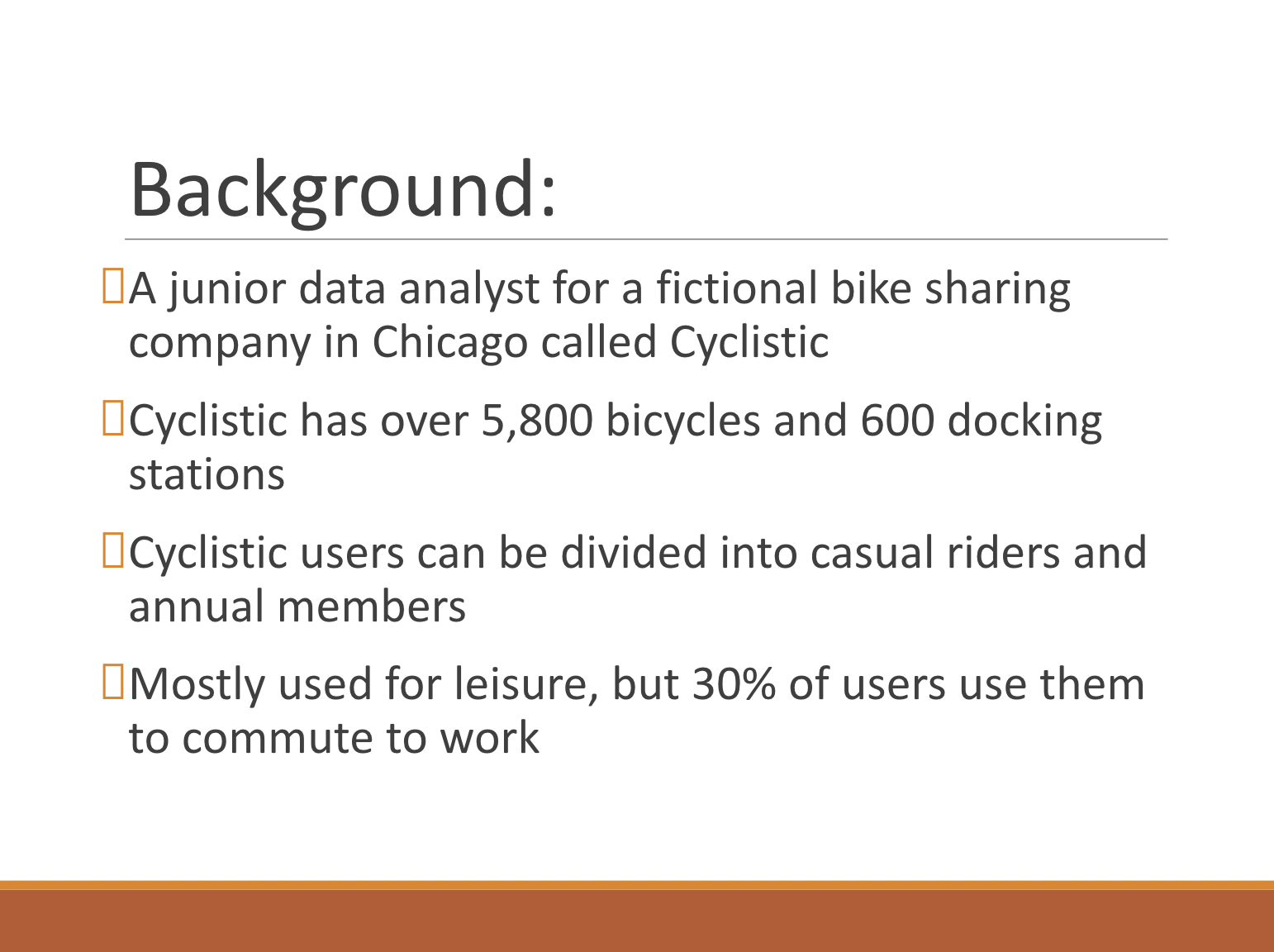 Background:

A junior data analyst for a fictional bike sharing company in Chicago called Cyclistic

Cyclistic has over 5,800 bicycles and 600 docking stations

Cyclistic users can be divided into casual riders and annual members

Mostly used for leisure, but 30% of users use them to commute to work